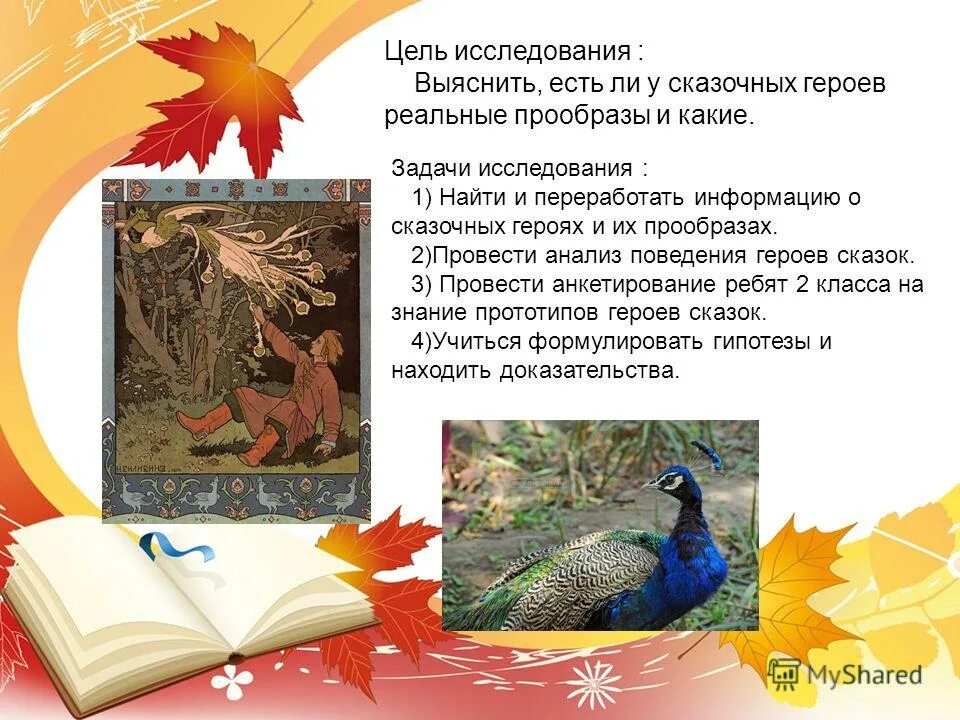 Цель исследования :
Выяснить, есть ли у сказочных героев реальные прообразы и какие.

Задачи исследования :
1) Найти и переработать информацию о сказочных героях и их прообразах.
2)Провести анализ поведения героев сказок.
3) Провести анкетирование ребят 2 класса на знание прототипов героев сказок.
4)Учиться формулировать гипотезы и находить доказательства.

MyShared